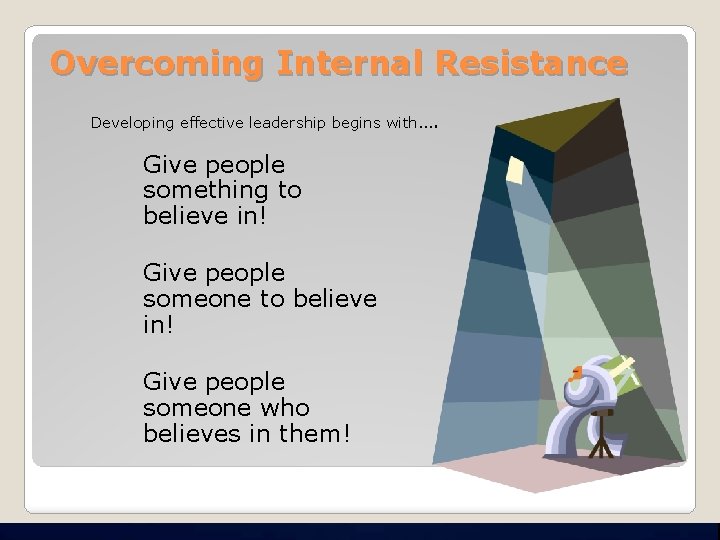 Overcoming Internal Resistance

Developing effective leadership begins with….

Give people something to believe in!

Give people someone to believe in!

Give people someone who believes in them!